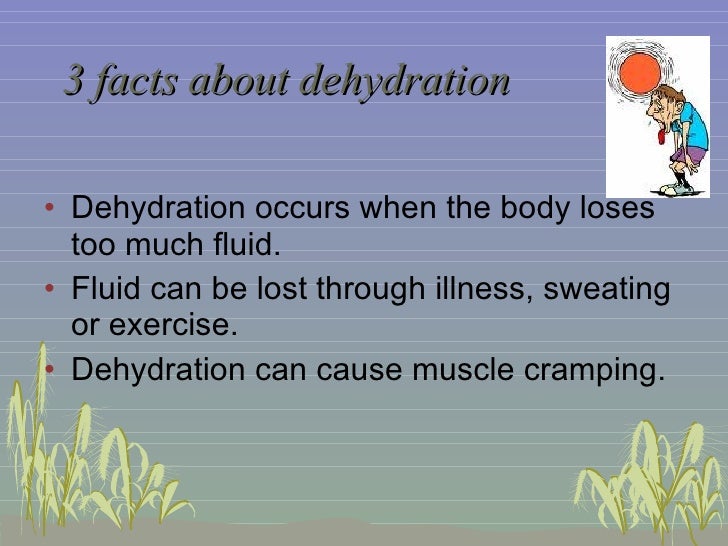 3 facts about dehydration

• Dehydration occurs when the body loses too much fluid.
• Fluid can be lost through illness, sweating or exercise.
• Dehydration can cause muscle cramping.